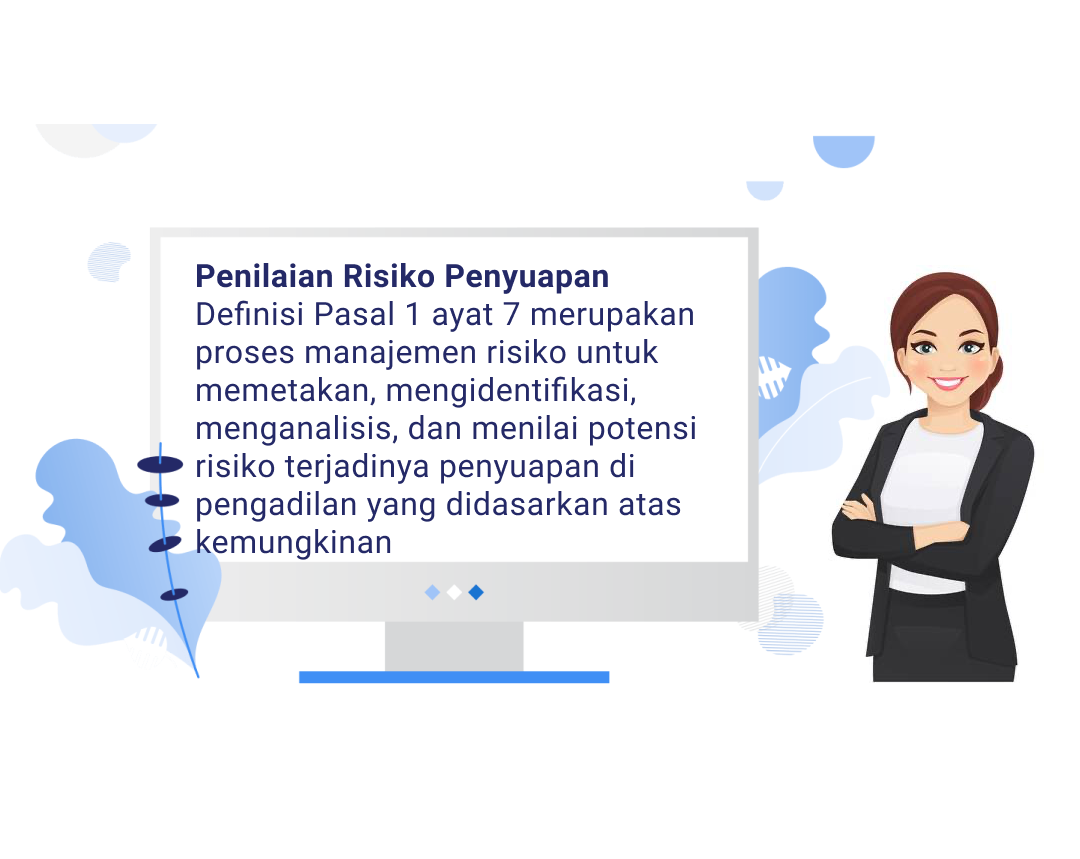 Penilaian Risiko Penyuapan
Definisi Pasal 1 ayat 7 merupakan proses manajemen risiko untuk memetakan, mengidentifikasi, menganalisis, dan menilai potensi risiko terjadinya penyuapan di pengadilan yang didasarkan atas kemungkinan